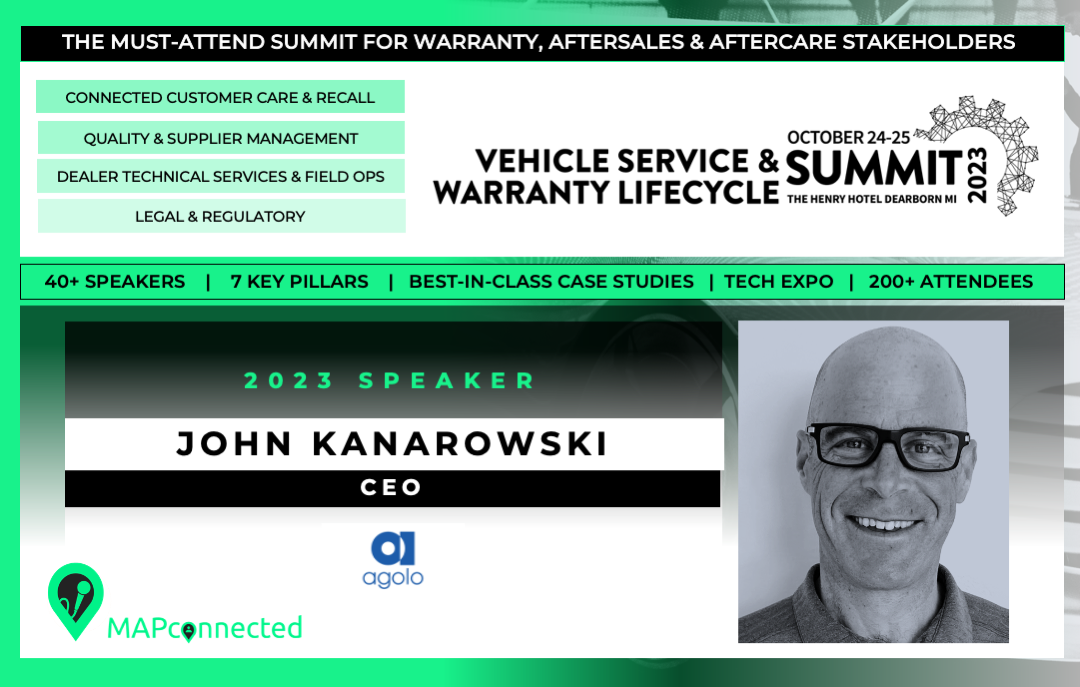 THE MUST-ATTEND SUMMIT FOR WARRANTY, AFTERSALES & AFTERCARE STAKEHOLDERS

CONNECTED CUSTOMER CARE & RECALL

QUALITY & SUPPLIER MANAGEMENT

DEALER TECHNICAL SERVICES & FIELD OPS

LEGAL & REGULATORY

VEHICLE SERVICE & WARRANTY LIFECYCLE

OCTOBER 24-25

SUMMIT

2023

THE HENRY HOTEL DEARBORN MI

40+ SPEAKERS | 7 KEY PILLARS | BEST-IN-CLASS CASE STUDIES | TECH EXPO | 200+ ATTENDEES

2023 SPEAKER

JOHN KANAROWSKI

CEO

agolo

MAPconnected